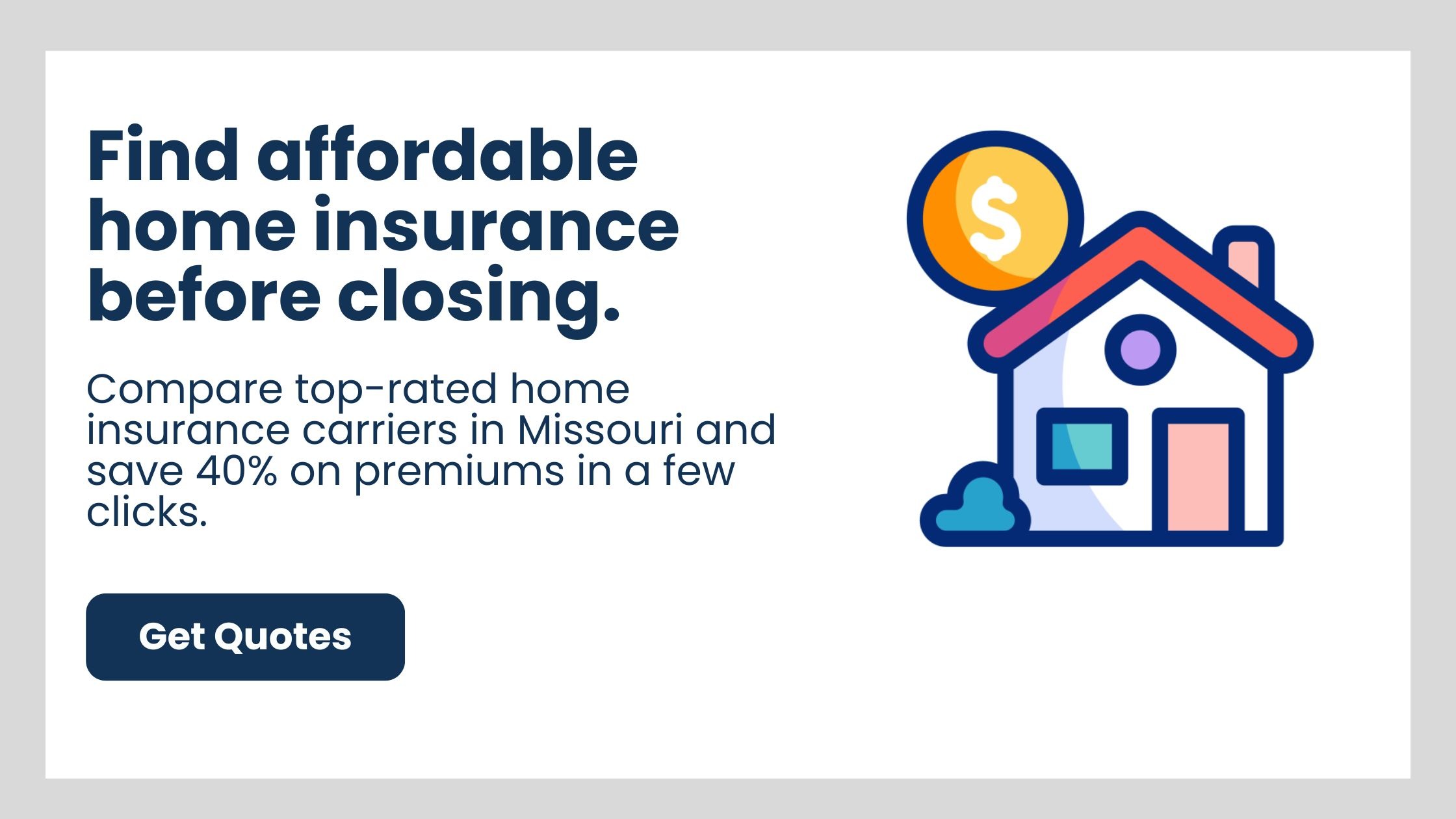 Find affordable home insurance before closing.

Compare top-rated home insurance carriers in Missouri and save 40% on premiums in a few clicks.

Get Quotes

$